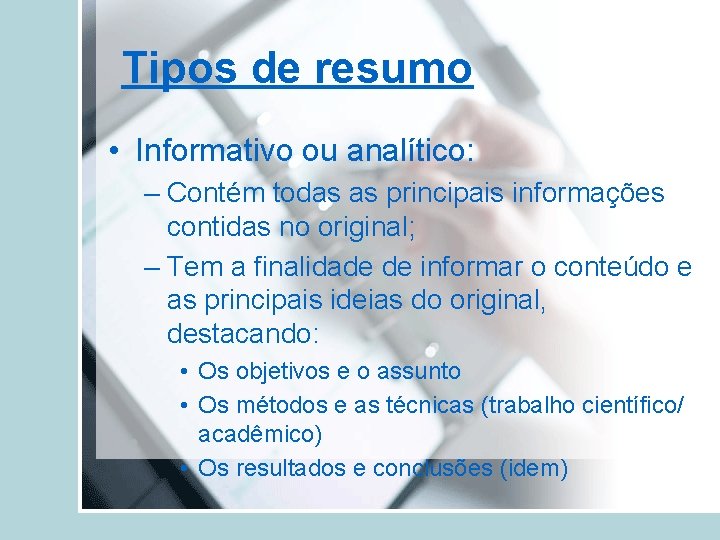 Tipos de resumo

• Informativo ou analítico:
– Contém todas as principais informações contidas no original;
– Tem a finalidade de informar o conteúdo e as principais ideias do original, destacando:
• Os objetivos e o assunto
• Os métodos e as técnicas (trabalho científico/ acadêmico)
• Os resultados e conclusões (idem)